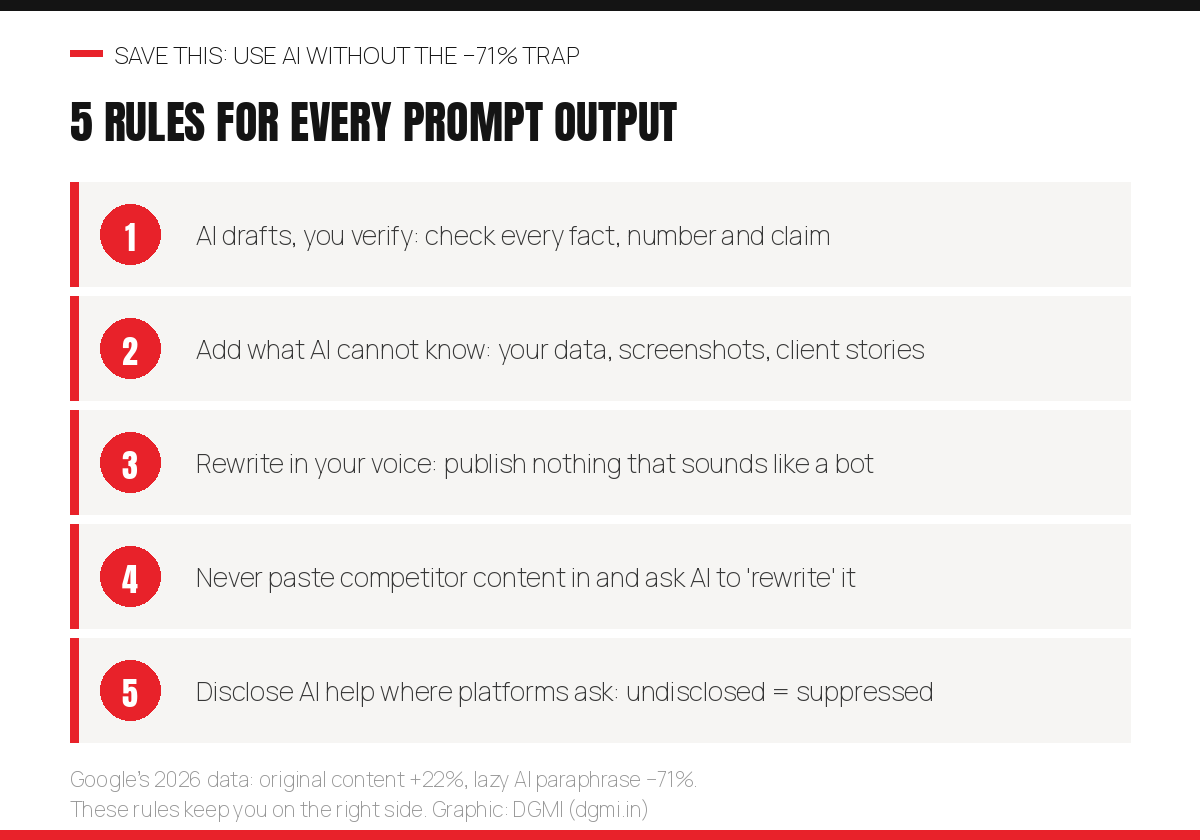 SAVE THIS: USE AI WITHOUT THE −71% TRAP

5 RULES FOR EVERY PROMPT OUTPUT

1 AI drafts, you verify: check every fact, number and claim

2 Add what AI cannot know: your data, screenshots, client stories

3 Rewrite in your voice: publish nothing that sounds like a bot

4 Never paste competitor content in and ask AI to 'rewrite' it

5 Disclose AI help where platforms ask: undisclosed = suppressed

Google's 2026 data: original content +22%, lazy AI paraphrase −71%.
These rules keep you on the right side. Graphic: DGMI (dgmi.in)